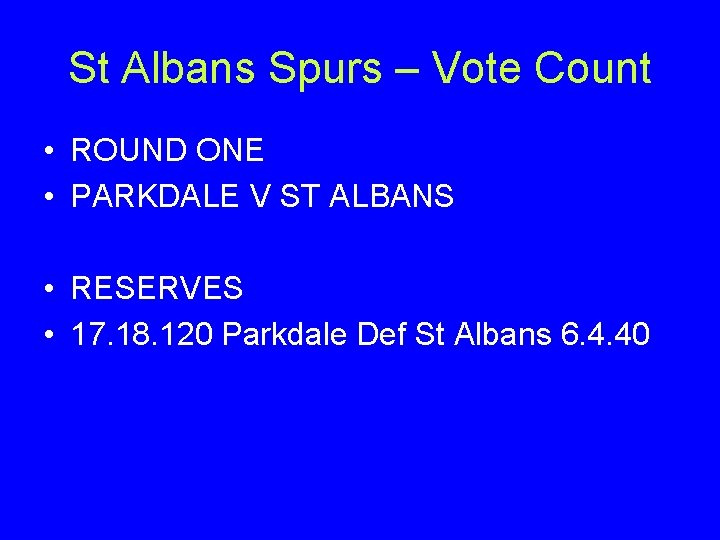 St Albans Spurs – Vote Count

• ROUND ONE
• PARKDALE V ST ALBANS

• RESERVES
• 17.18.120 Parkdale Def St Albans 6.4.40